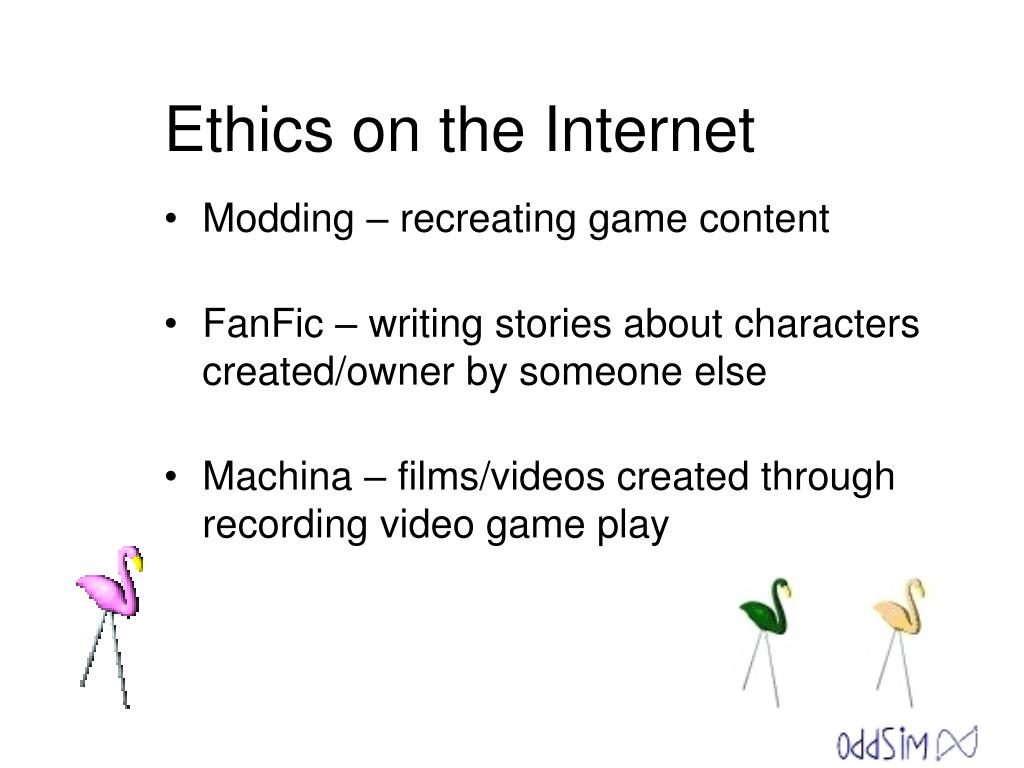 Ethics on the Internet

• Modding – recreating game content

• FanFic – writing stories about characters created/owner by someone else

• Machina – films/videos created through recording video game play

OddSim